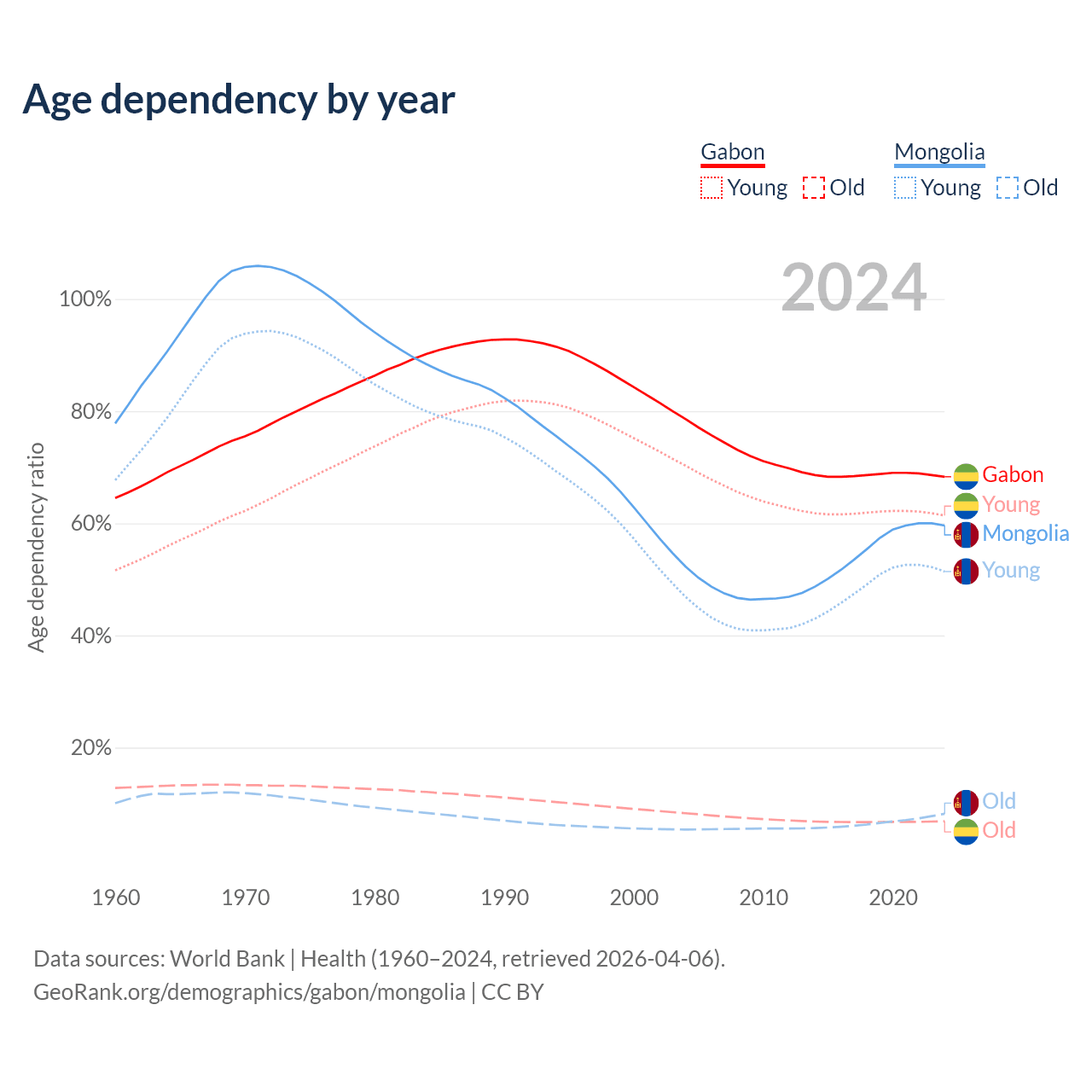 Age dependency by year

Gabon
Young Old

Mongolia
Young Old

2024

Age dependency ratio

100%
80%
60%
40%
20%

Gabon
Young
Mongolia
Young
Old
Old

1960 1970 1980 1990 2000 2010 2020

Data sources: World Bank | Health (1960–2024, retrieved 2026-04-06).
GeoRank.org/demographics/gabon/mongolia | CC BY